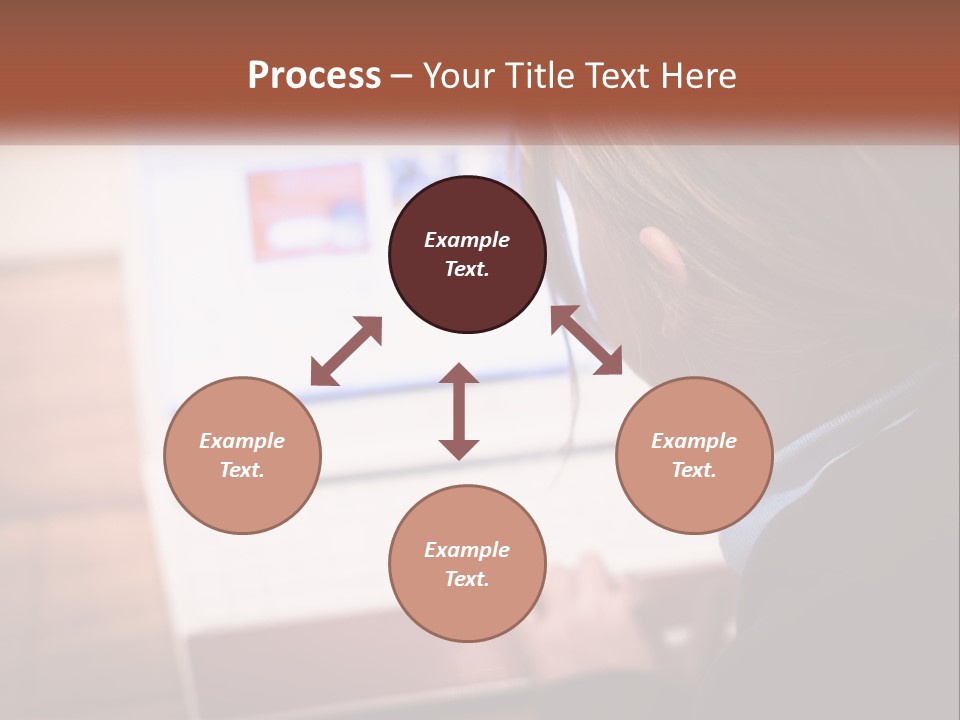 Process – Your Title Text Here

Example Text.

Example Text.

Example Text.

Example Text.